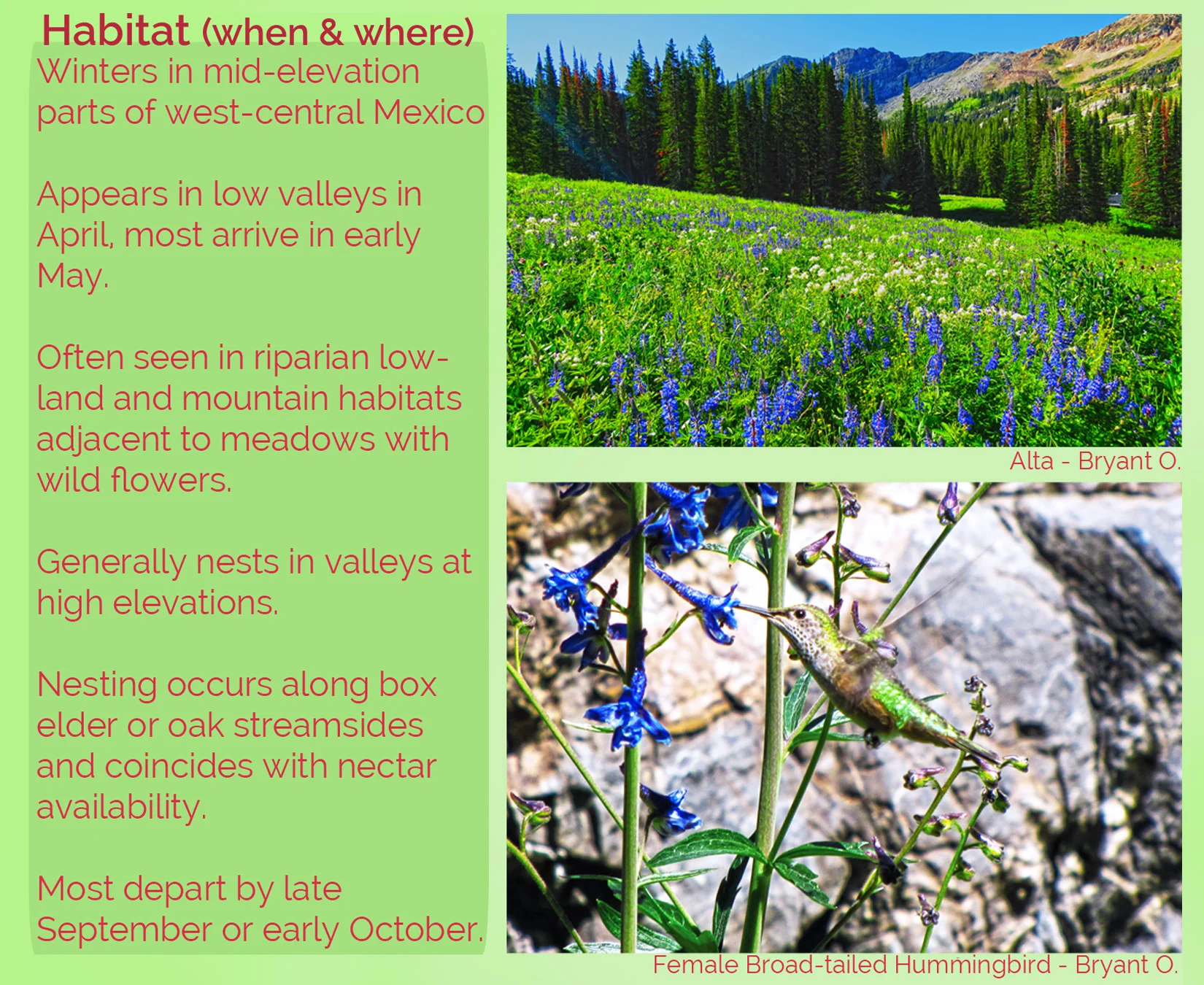 Habitat (when & where)
Winters in mid-elevation parts of west-central Mexico

Appears in low valleys in April, most arrive in early May.

Often seen in riparian lowland and mountain habitats adjacent to meadows with wild flowers.

Generally nests in valleys at high elevations.

Nesting occurs along box elder or oak streamsides and coincides with nectar availability.

Most depart by late September or early October.

Alta - Bryant O.

Female Broad-tailed Hummingbird - Bryant O.